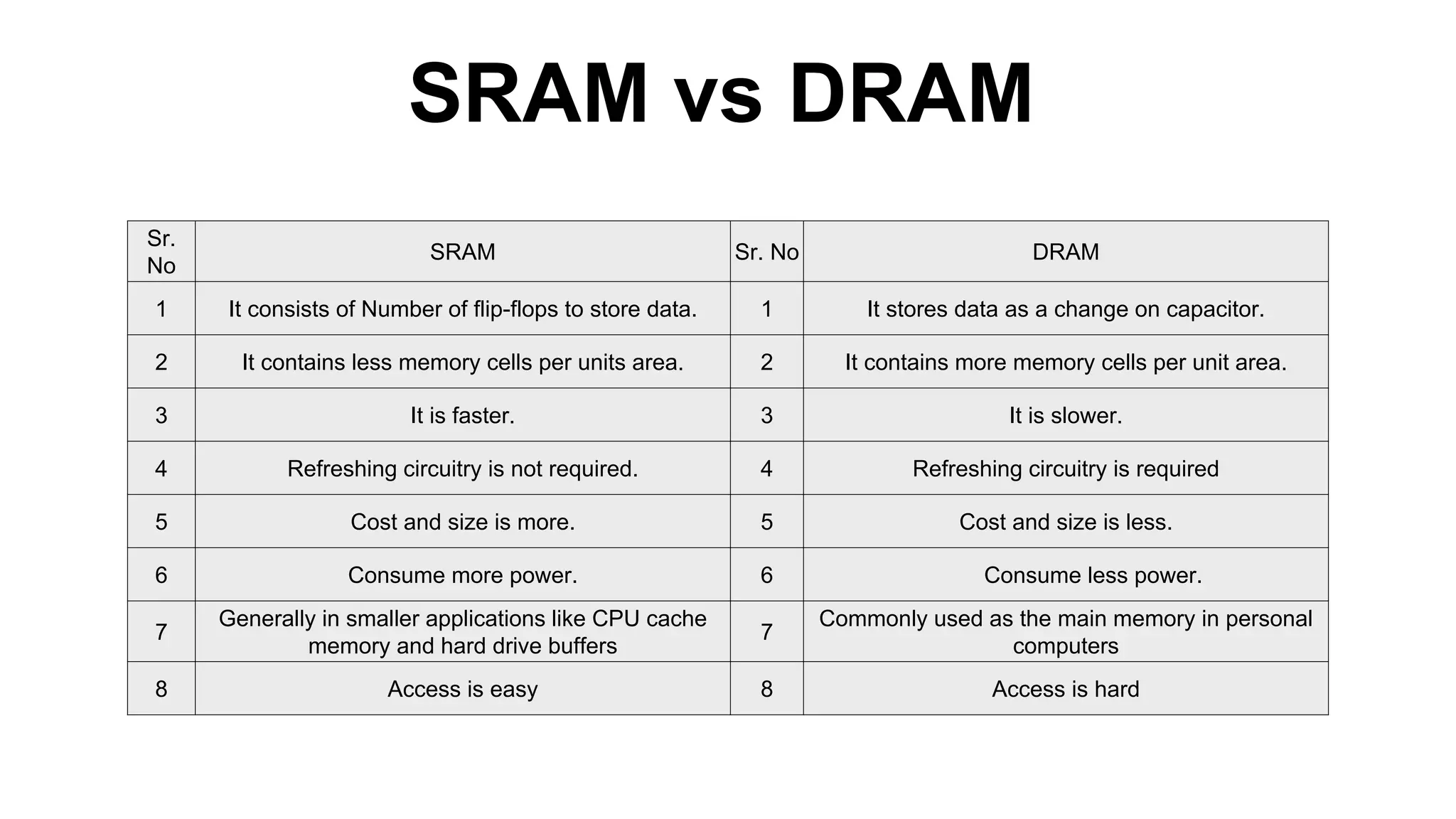 SRAM vs DRAM

| Sr. No | SRAM | Sr. No | DRAM |
|---|---|---|---|
| 1 | It consists of Number of flip-flops to store data. | 1 | It stores data as a change on capacitor. |
| 2 | It contains less memory cells per units area. | 2 | It contains more memory cells per unit area. |
| 3 | It is faster. | 3 | It is slower. |
| 4 | Refreshing circuitry is not required. | 4 | Refreshing circuitry is required |
| 5 | Cost and size is more. | 5 | Cost and size is less. |
| 6 | Consume more power. | 6 | Consume less power. |
| 7 | Generally in smaller applications like CPU cache memory and hard drive buffers | 7 | Commonly used as the main memory in personal computers |
| 8 | Access is easy | 8 | Access is hard |